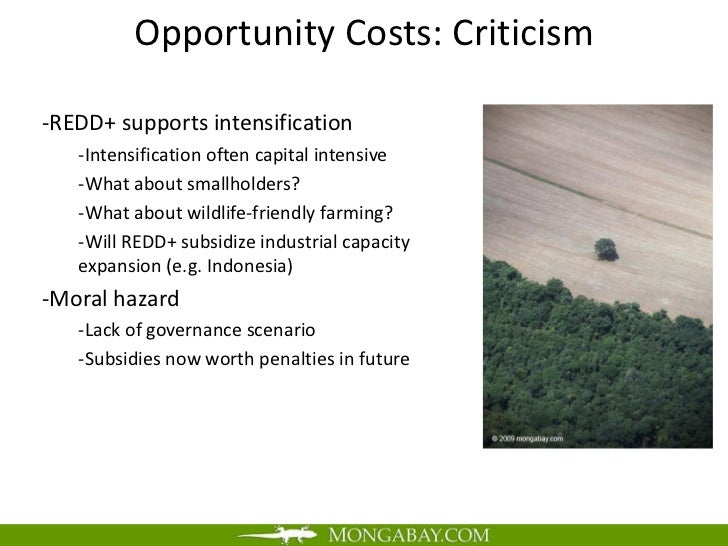 Opportunity Costs: Criticism

-REDD+ supports intensification

-Intensification often capital intensive

-What about smallholders?

-What about wildlife-friendly farming?

-Will REDD+ subsidize industrial capacity expansion (e.g. Indonesia)

-Moral hazard

-Lack of governance scenario

-Subsidies now worth penalties in future

© 2009 mongabay.com

MONGABAY.COM